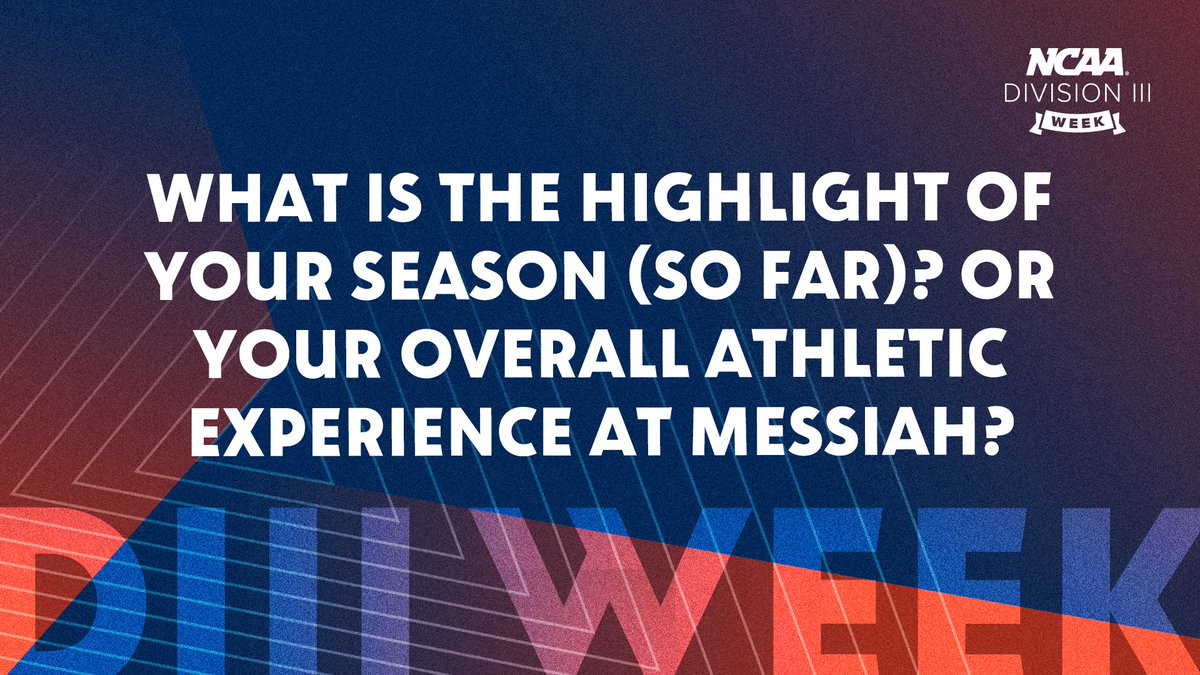 NCAA
DIVISION III
WEEK

WHAT IS THE HIGHLIGHT OF YOUR SEASON (SO FAR)? OR YOUR OVERALL ATHLETIC EXPERIENCE AT MESSIAH?

DIII WEEK